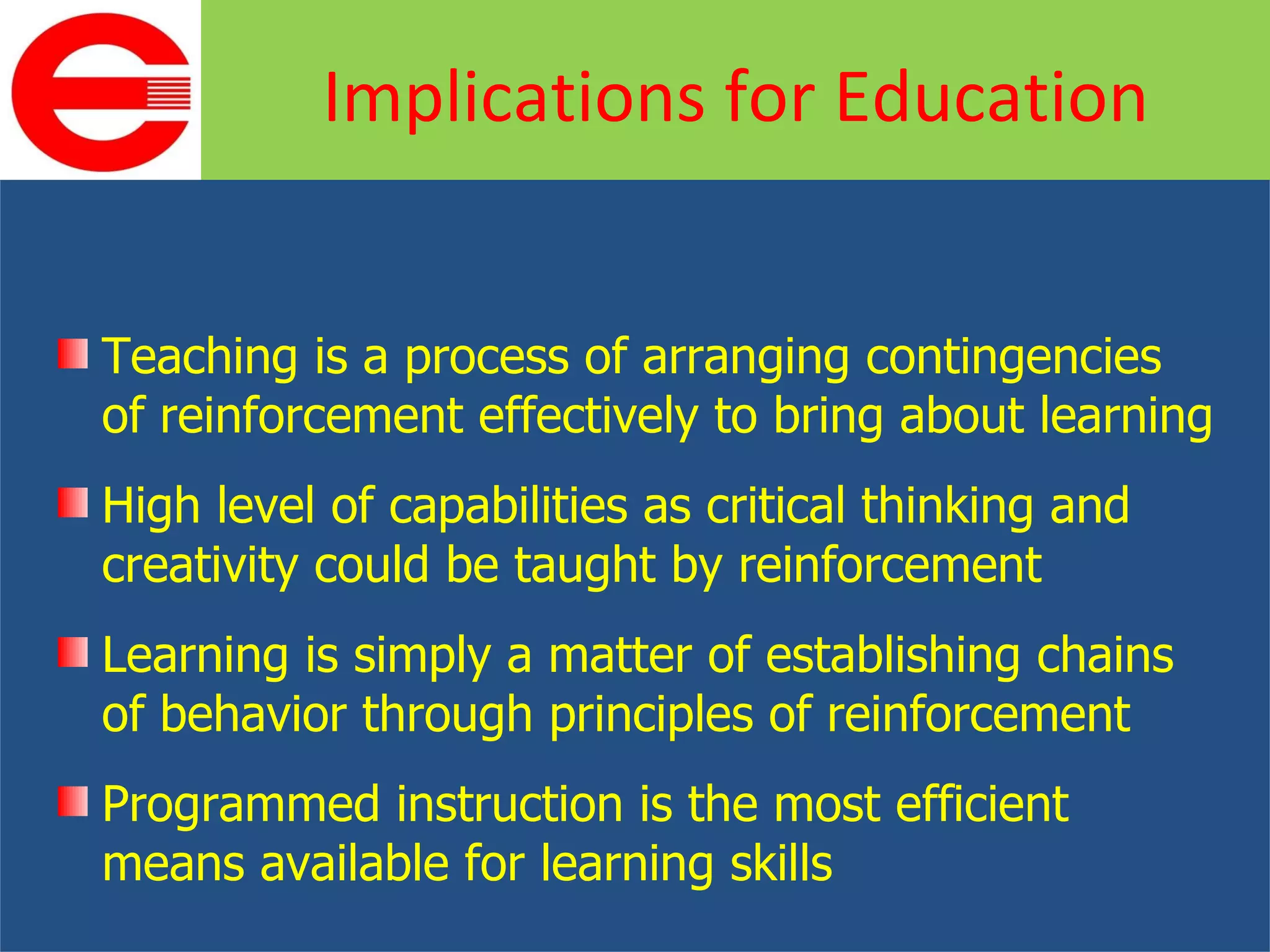 Implications for Education

Teaching is a process of arranging contingencies of reinforcement effectively to bring about learning

High level of capabilities as critical thinking and creativity could be taught by reinforcement

Learning is simply a matter of establishing chains of behavior through principles of reinforcement

Programmed instruction is the most efficient means available for learning skills